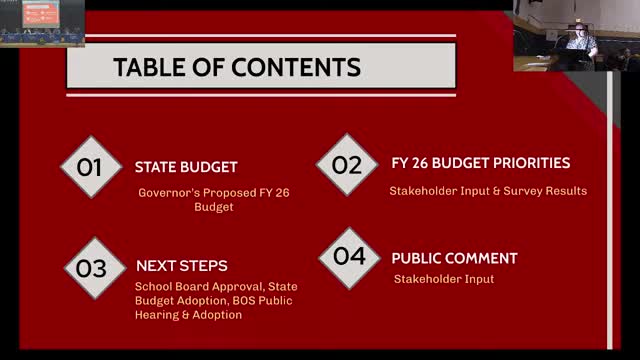 TABLE OF CONTENTS

01

STATE BUDGET

Governor's Proposed FY 26 Budget

02

FY 26 BUDGET PRIORITIES

Stakeholder Input & Survey Results

03

NEXT STEPS

School Board Approval, State Budget Adoption, BOS Public Hearing & Adoption

04

PUBLIC COMMENT

Stakeholder Input